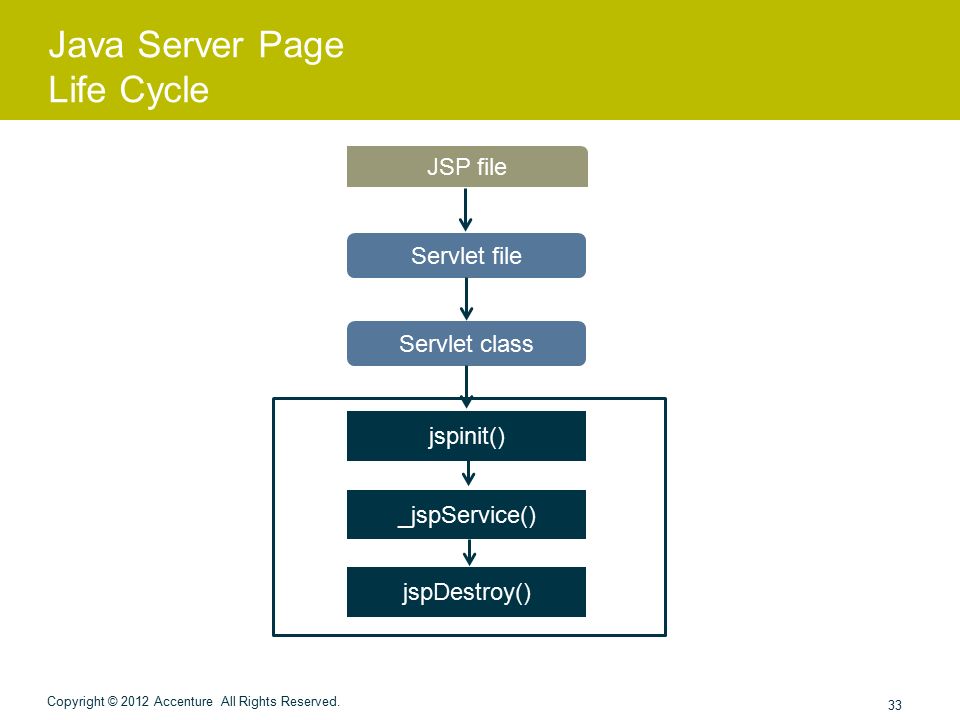 Java Server Page
Life Cycle

JSP file

Servlet file

Servlet class

jspinit()

_jspService()

jspDestroy()

Copyright © 2012 Accenture All Rights Reserved.

33